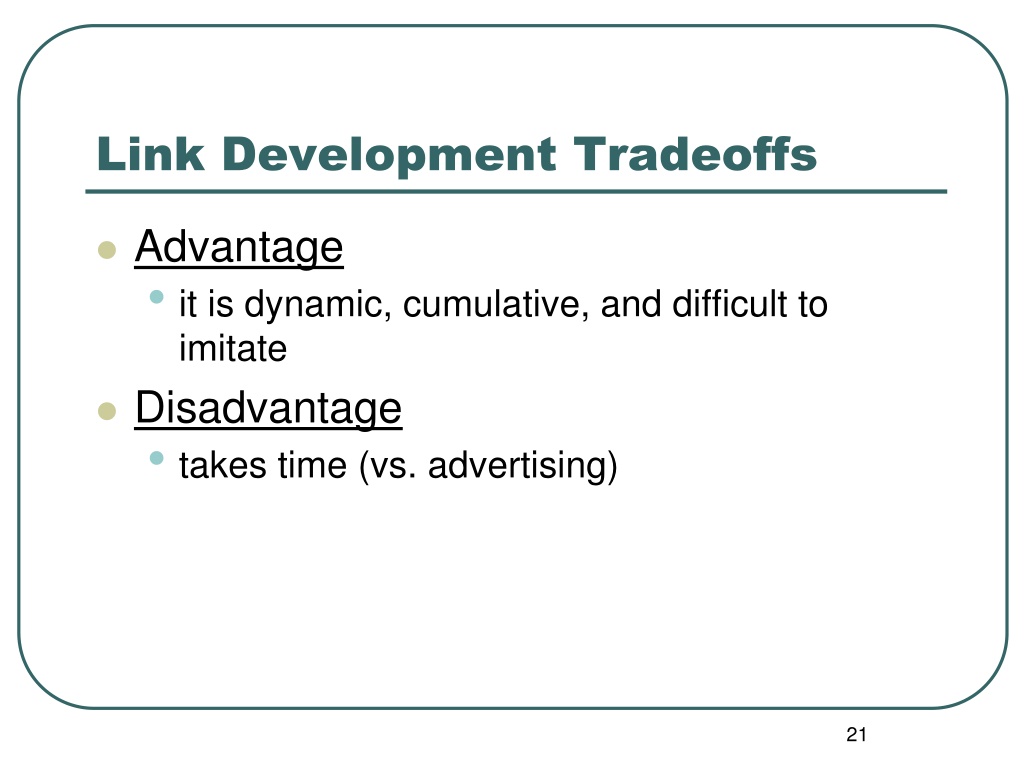 Link Development Tradeoffs

- Advantage
  - it is dynamic, cumulative, and difficult to imitate
- Disadvantage
  - takes time (vs. advertising)

21